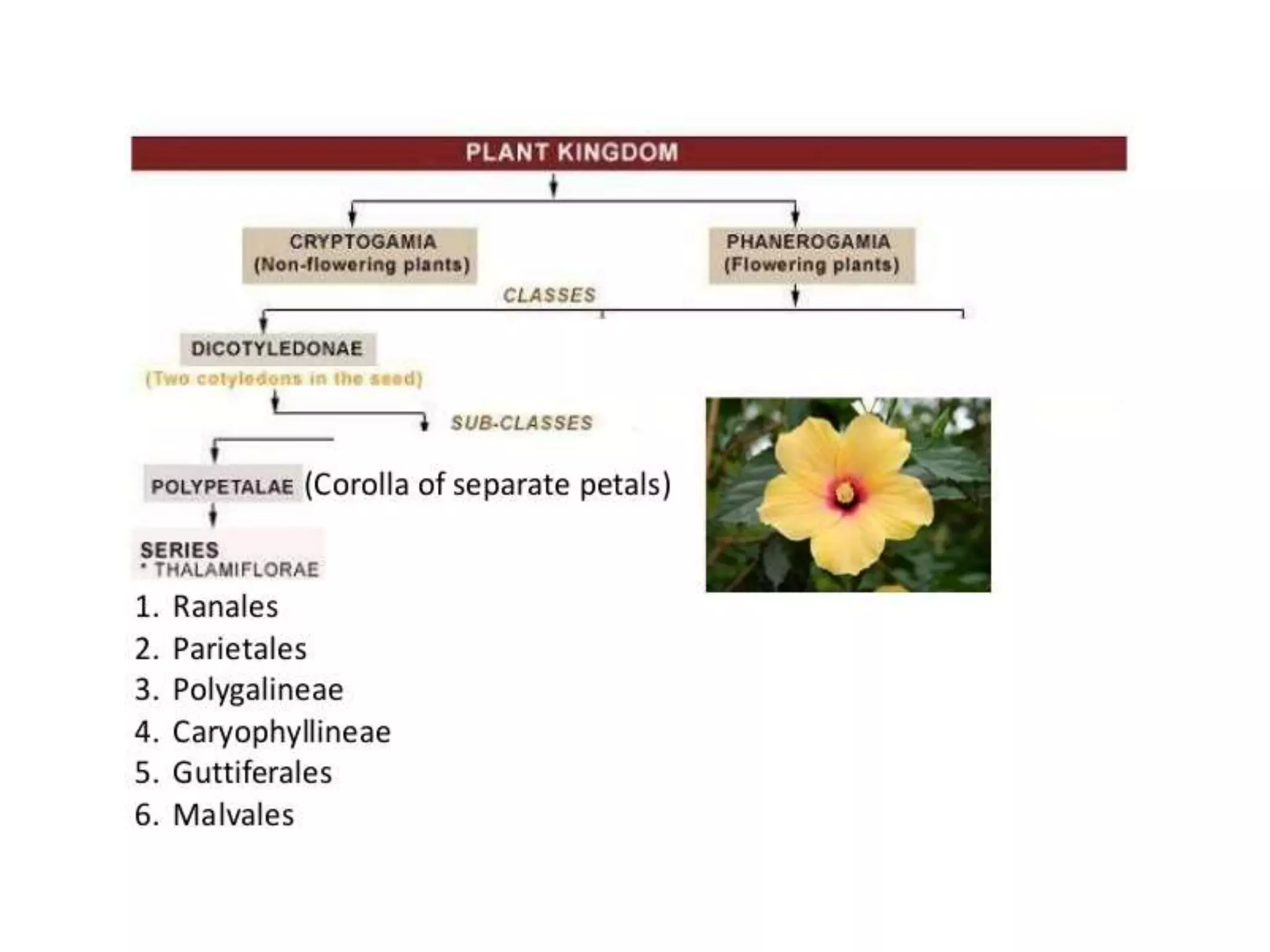 PLANT KINGDOM

CRYPTOGAMIA
(Non-flowering plants)

PHANEROGAMIA
(Flowering plants)

CLASSES

DICOTYLEDONAE
(Two cotyledons in the seed)

SUB-CLASSES

POLYPETALAE (Corolla of separate petals)

SERIES
* THALAMIFLORAE

1. Ranales
2. Parietales
3. Polygalineae
4. Caryophyllineae
5. Guttiferales
6. Malvales